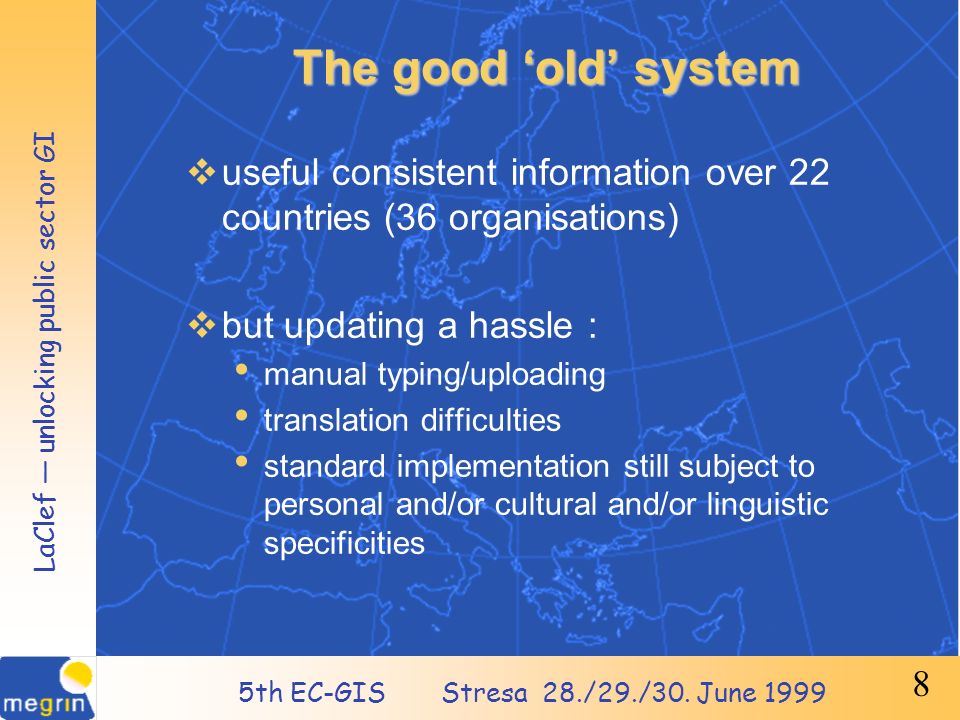 LaClef — unlocking public sector GI

The good ‘old’ system

❖ useful consistent information over 22 countries (36 organisations)

❖ but updating a hassle :
• manual typing/uploading
• translation difficulties
• standard implementation still subject to personal and/or cultural and/or linguistic specificities

megrin

5th EC-GIS Stresa 28./29./30. June 1999

8